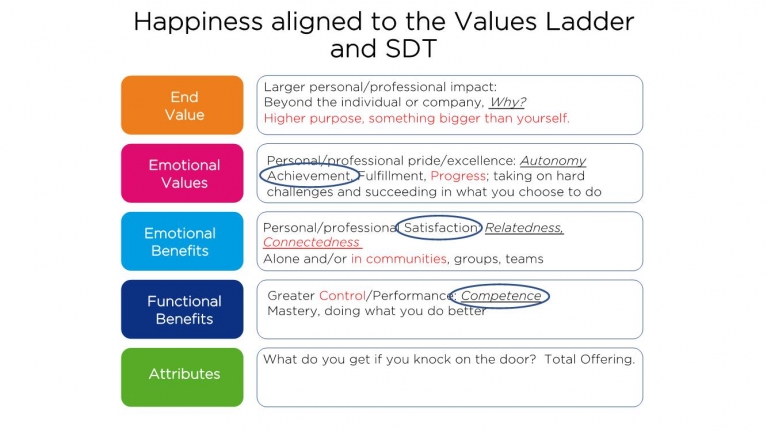 Happiness aligned to the Values Ladder and SDT

End Value

Larger personal/professional impact:
Beyond the individual or company, Why?
Higher purpose, something bigger than yourself.

Emotional Values

Personal/professional pride/excellence: Autonomy
Achievement, Fulfillment, Progress; taking on hard challenges and succeeding in what you choose to do

Emotional Benefits

Personal/professional Satisfaction: Relatedness, Connectedness
Alone and/or in communities, groups, teams

Functional Benefits

Greater Control/Performance: Competence
Mastery, doing what you do better

Attributes

What do you get if you knock on the door? Total Offering.